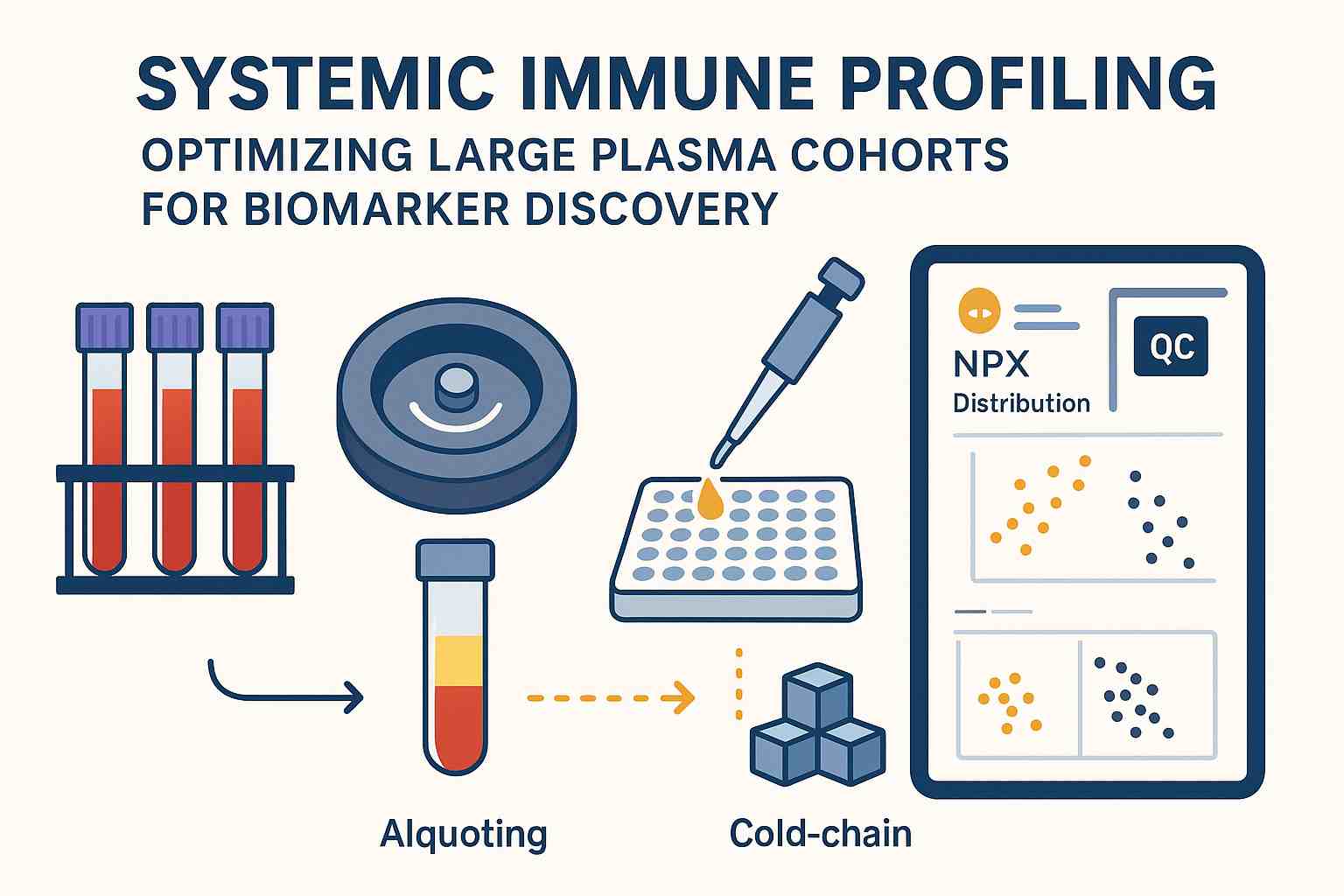 SYSTEMIC IMMUNE PROFILING
OPTIMIZING LARGE PLASMA COHORTS FOR BIOMARKER DISCOVERY

NPX
Distribution

QC

Alquoting

Cold-chain